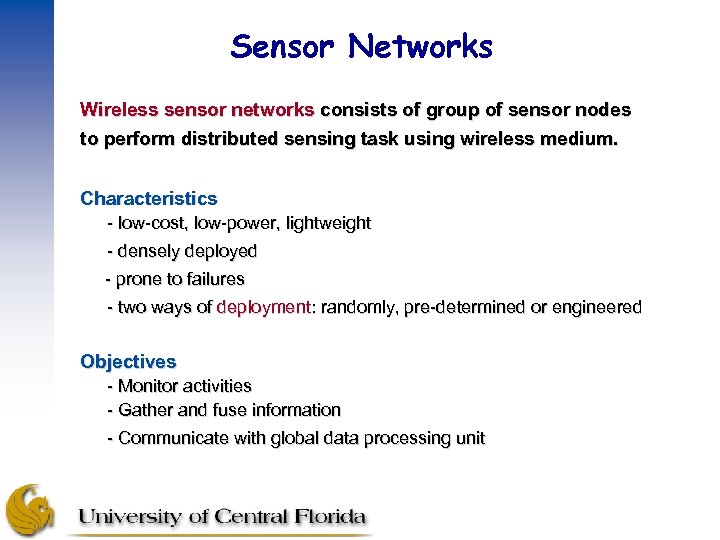 Sensor Networks

Wireless sensor networks consists of group of sensor nodes to perform distributed sensing task using wireless medium.

Characteristics
- low-cost, low-power, lightweight
- densely deployed
- prone to failures
- two ways of deployment: randomly, pre-determined or engineered

Objectives
- Monitor activities
- Gather and fuse information
- Communicate with global data processing unit

University of Central Florida